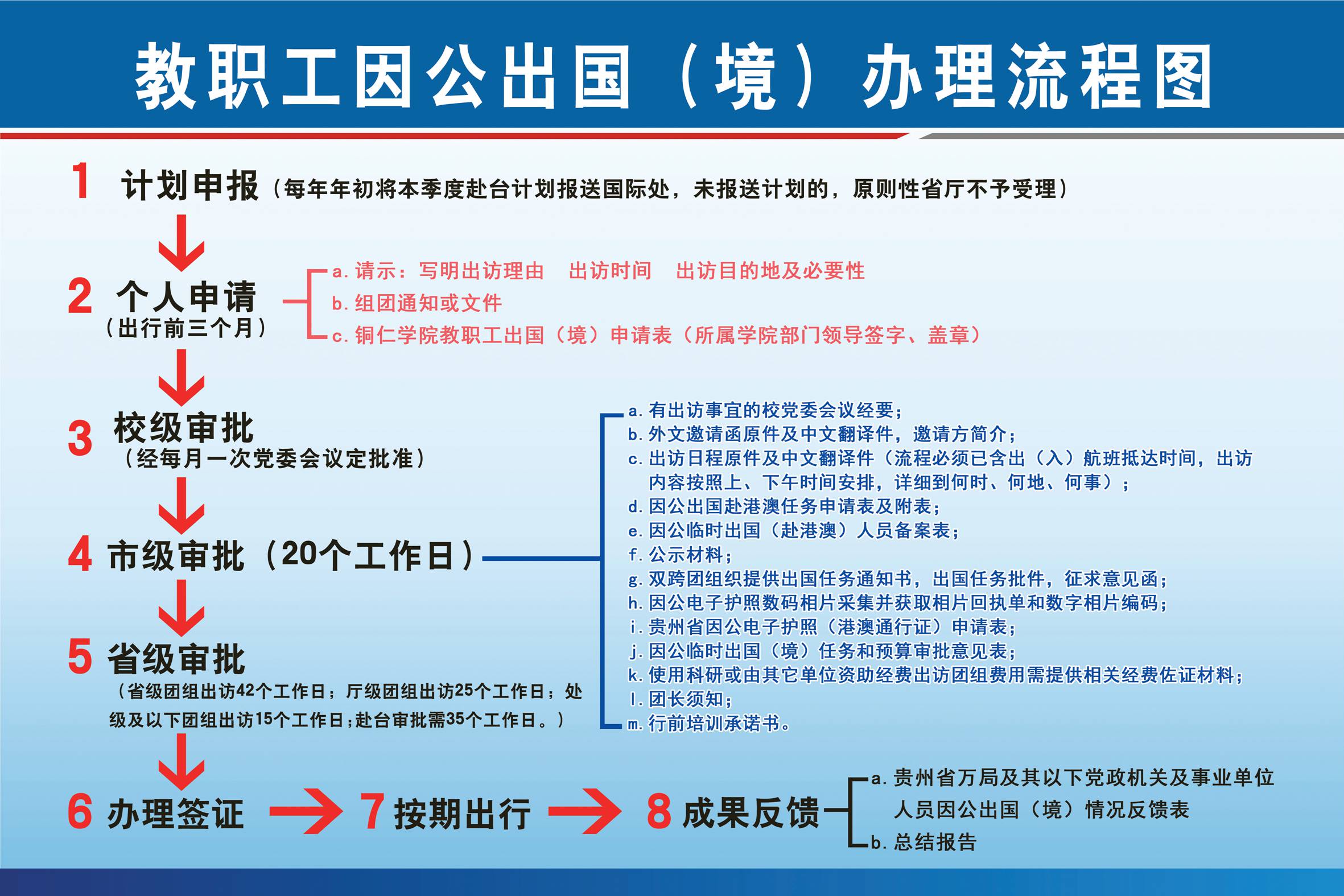 教职工因公出国（境）办理流程图

1 计划申报（每年年初将本季度赴台计划报送国际处，未报送计划的，原则性省厅不予受理）

2 个人申请
（出行前三个月）

a. 请示：写明出访理由　出访时间　出访目的地及必要性
b. 组团通知或文件
c. 铜仁学院教职工出国（境）申请表（所属学院部门领导签字、盖章）

3 校级审批
（经每月一次党委会议定批准）

4 市级审批（20个工作日）

5 省级审批
（省级团组出访42个工作日；厅级团组出访25个工作日；处级及以下团组出访15个工作日；赴台审批需35个工作日。）

a. 有出访事宜的校党委会议经要；
b. 外文邀请函原件及中文翻译件，邀请方简介；
c. 出访日程原件及中文翻译件（流程必须已含出（入）航班抵达时间，出访内容按照上、下午时间安排，详细到何时、何地、何事）；
d. 因公出国赴港澳任务申请表及附表；
e. 因公临时出国（赴港澳）人员备案表；
f. 公示材料；
g. 双跨团组织提供出国任务通知书，出国任务批件，征求意见函；
h. 因公电子护照数码相片采集并获取相片回执单和数字相片编码；
i. 贵州省因公电子护照（港澳通行证）申请表；
j. 因公临时出国（境）任务和预算审批意见表；
k. 使用科研或由其它单位资助经费出访团组费用需提供相关经费佐证材料；
l. 团长须知；
m. 行前培训承诺书。

6 办理签证　7 按期出行　8 成果反馈

a. 贵州省万局及其以下党政机关及事业单位人员因公出国（境）情况反馈表
b. 总结报告